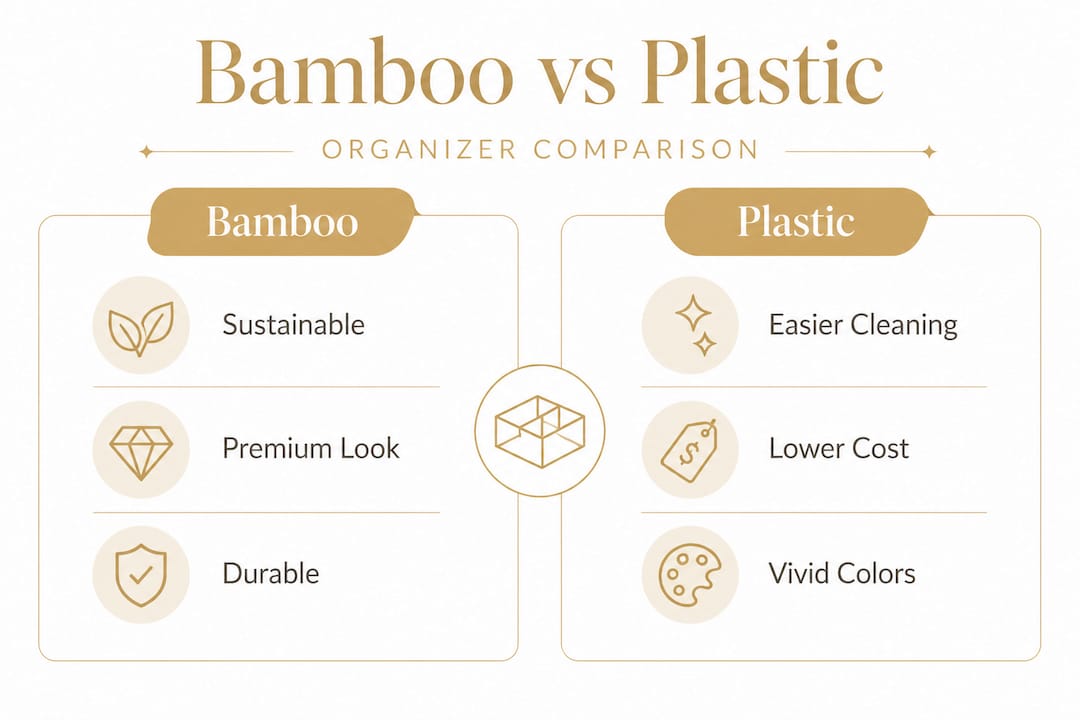 Bamboo vs Plastic

ORGANIZER COMPARISON

Bamboo

Sustainable

Premium Look

Durable

Plastic

Easier Cleaning

$

Lower Cost

Vivid Colors